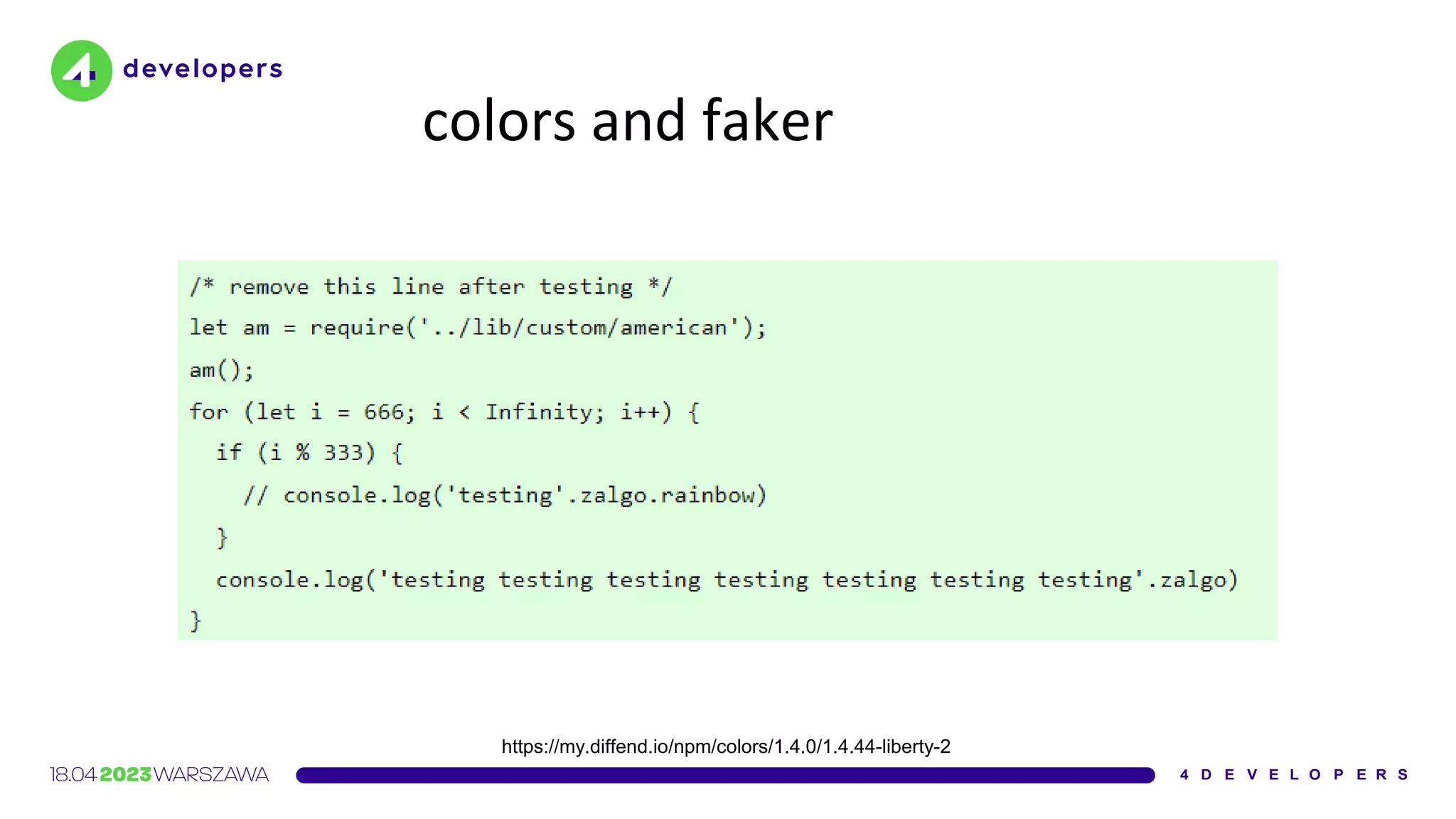 4 developers

colors and faker

/* remove this line after testing */
let am = require('../lib/custom/american');
am();
for (let i = 666; i < Infinity; i++) {
  if (i % 333) {
    // console.log('testing'.zalgo.rainbow)
  }
  console.log('testing testing testing testing testing testing testing'.zalgo)
}

https://my.diffend.io/npm/colors/1.4.0/1.4.44-liberty-2

18.04 2023 WARSZAWA

4 DEVELOPERS